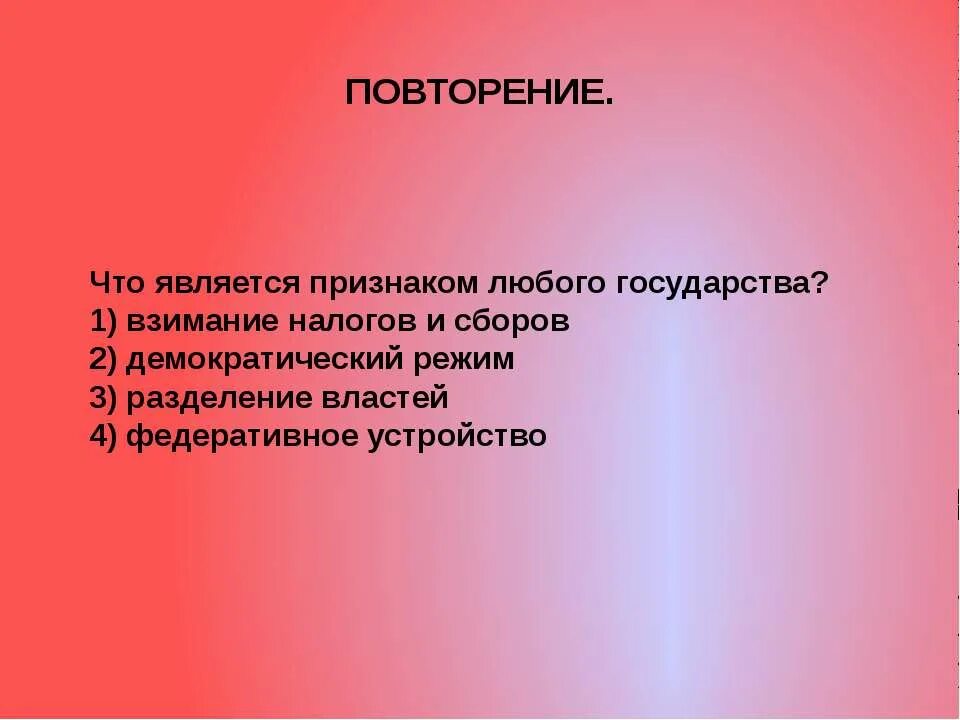 ПОВТОРЕНИЕ.

Что является признаком любого государства?
1) взимание налогов и сборов
2) демократический режим
3) разделение властей
4) федеративное устройство